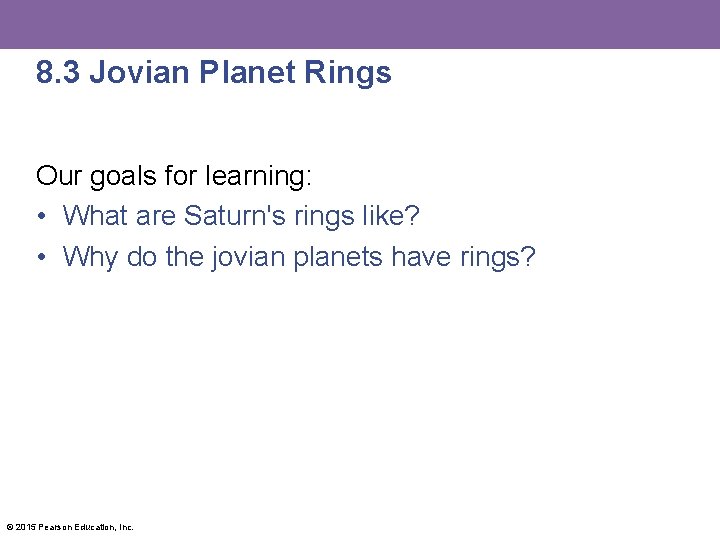 8.3 Jovian Planet Rings

Our goals for learning:

• What are Saturn's rings like?

• Why do the jovian planets have rings?

© 2015 Pearson Education, Inc.